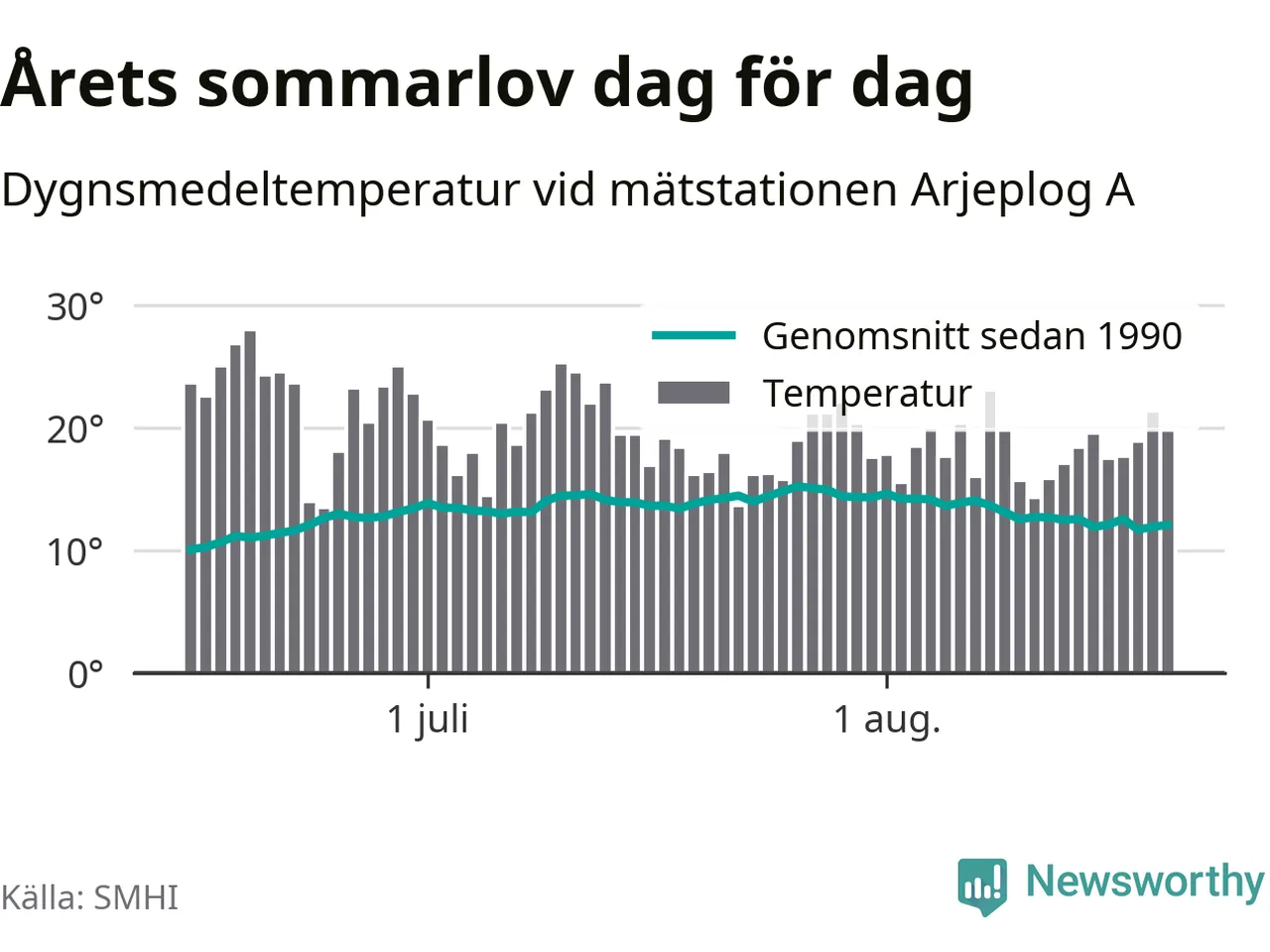 Årets sommarlov dag för dag

Dygnsmedeltemperatur vid mätstationen Arjeplog A

30°
20°
10°
0°

Genomsnitt sedan 1990
Temperatur

1 juli
1 aug.

Källa: SMHI

Newsworthy